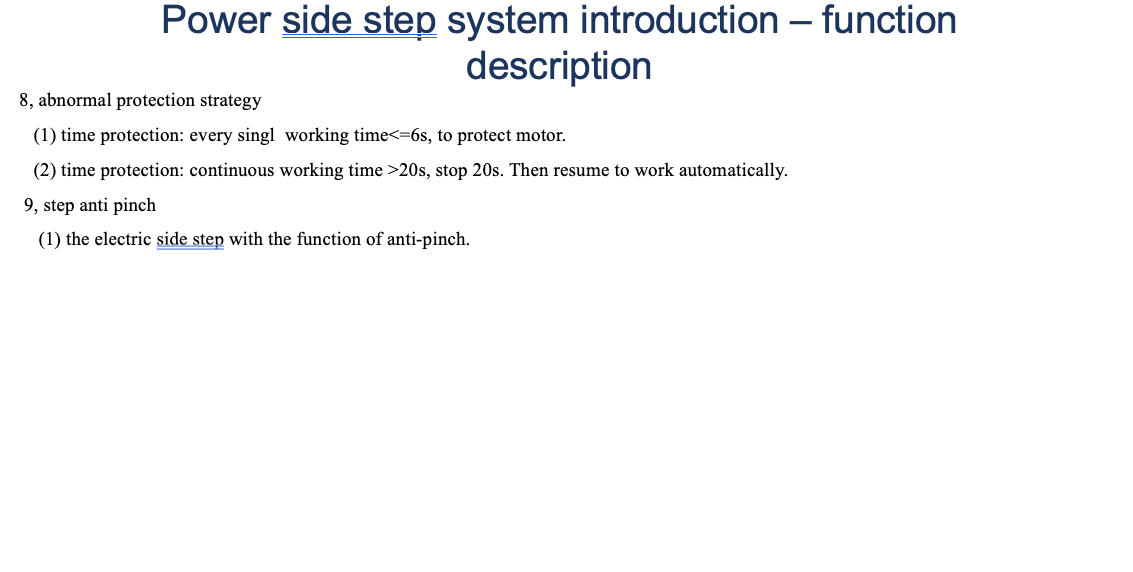 Power side step system introduction – function description

8, abnormal protection strategy

(1) time protection: every singl working time<=6s, to protect motor.

(2) time protection: continuous working time >20s, stop 20s. Then resume to work automatically.

9, step anti pinch

(1) the electric side step with the function of anti-pinch.